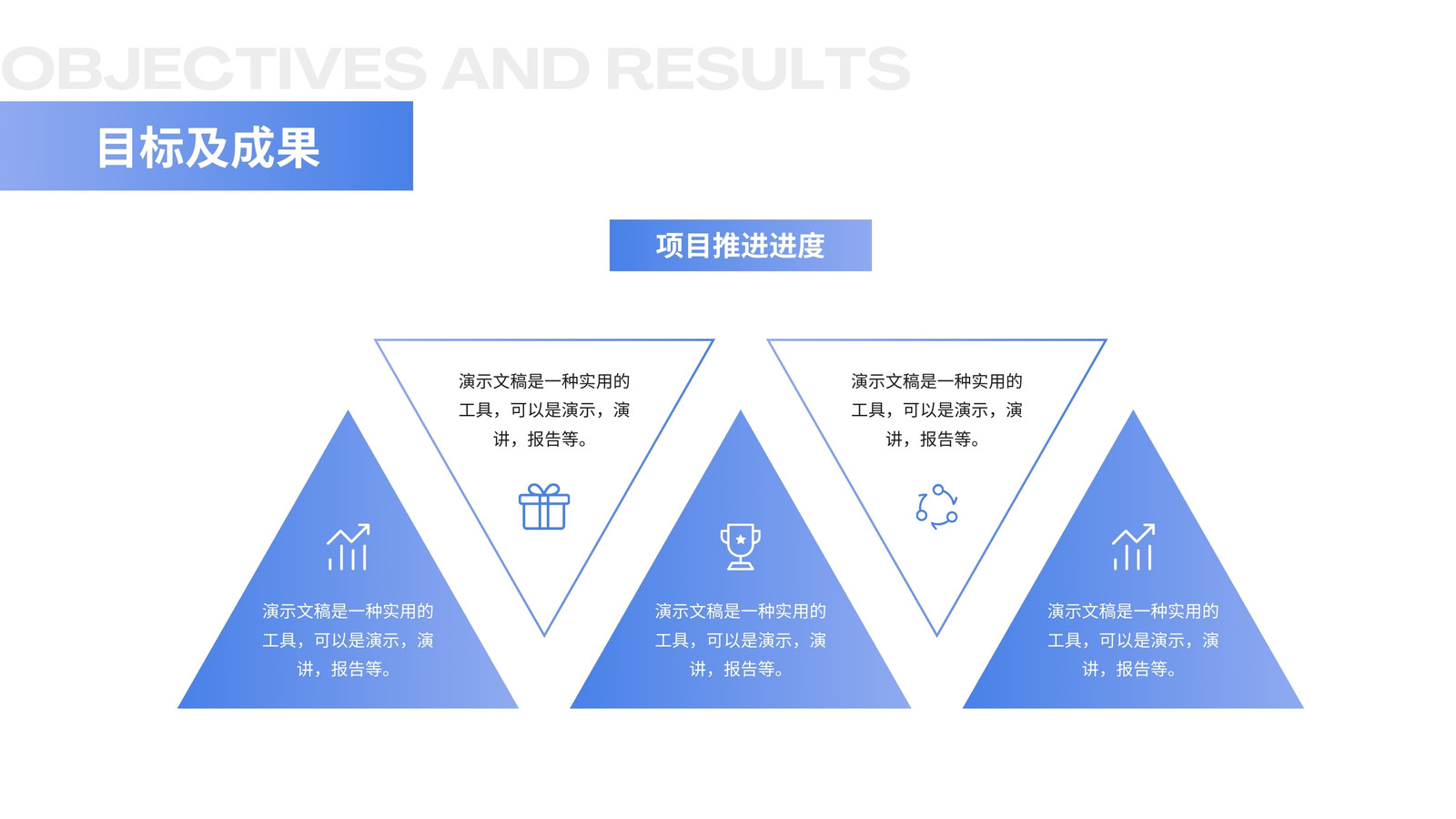 OBJECTIVES AND RESULTS

目标及成果

项目推进进度

演示文稿是一种实用的工具，可以是演示，演讲，报告等。

演示文稿是一种实用的工具，可以是演示，演讲，报告等。

演示文稿是一种实用的工具，可以是演示，演讲，报告等。

演示文稿是一种实用的工具，可以是演示，演讲，报告等。

演示文稿是一种实用的工具，可以是演示，演讲，报告等。